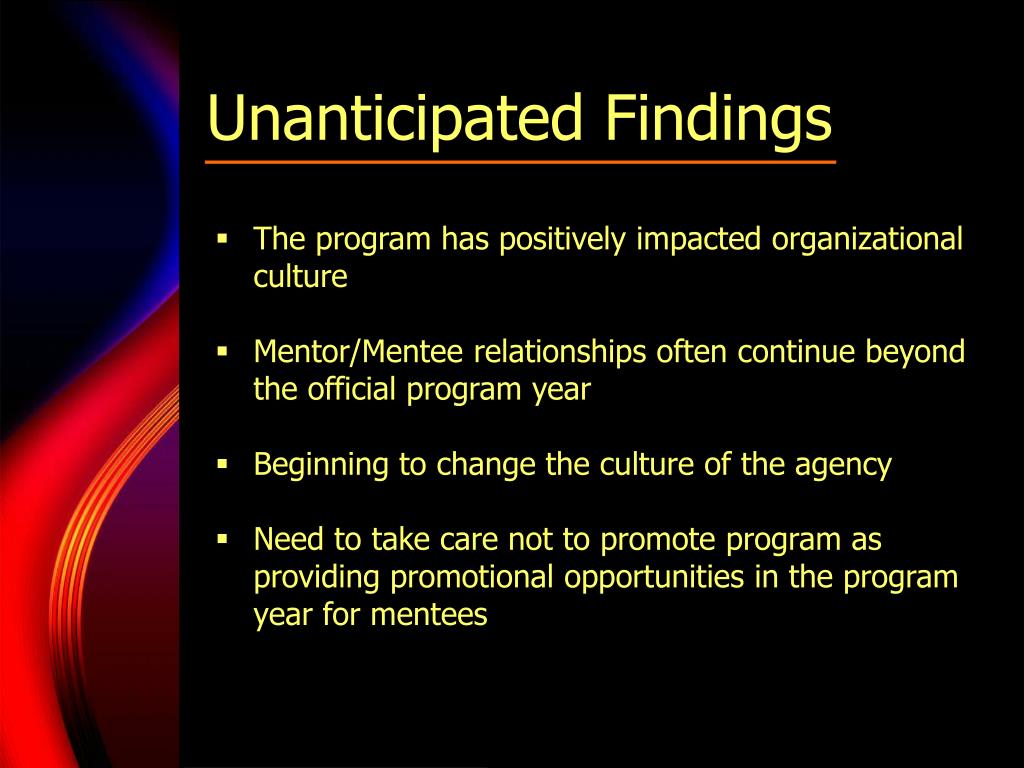 Unanticipated Findings

▪ The program has positively impacted organizational culture

▪ Mentor/Mentee relationships often continue beyond the official program year

▪ Beginning to change the culture of the agency

▪ Need to take care not to promote program as providing promotional opportunities in the program year for mentees